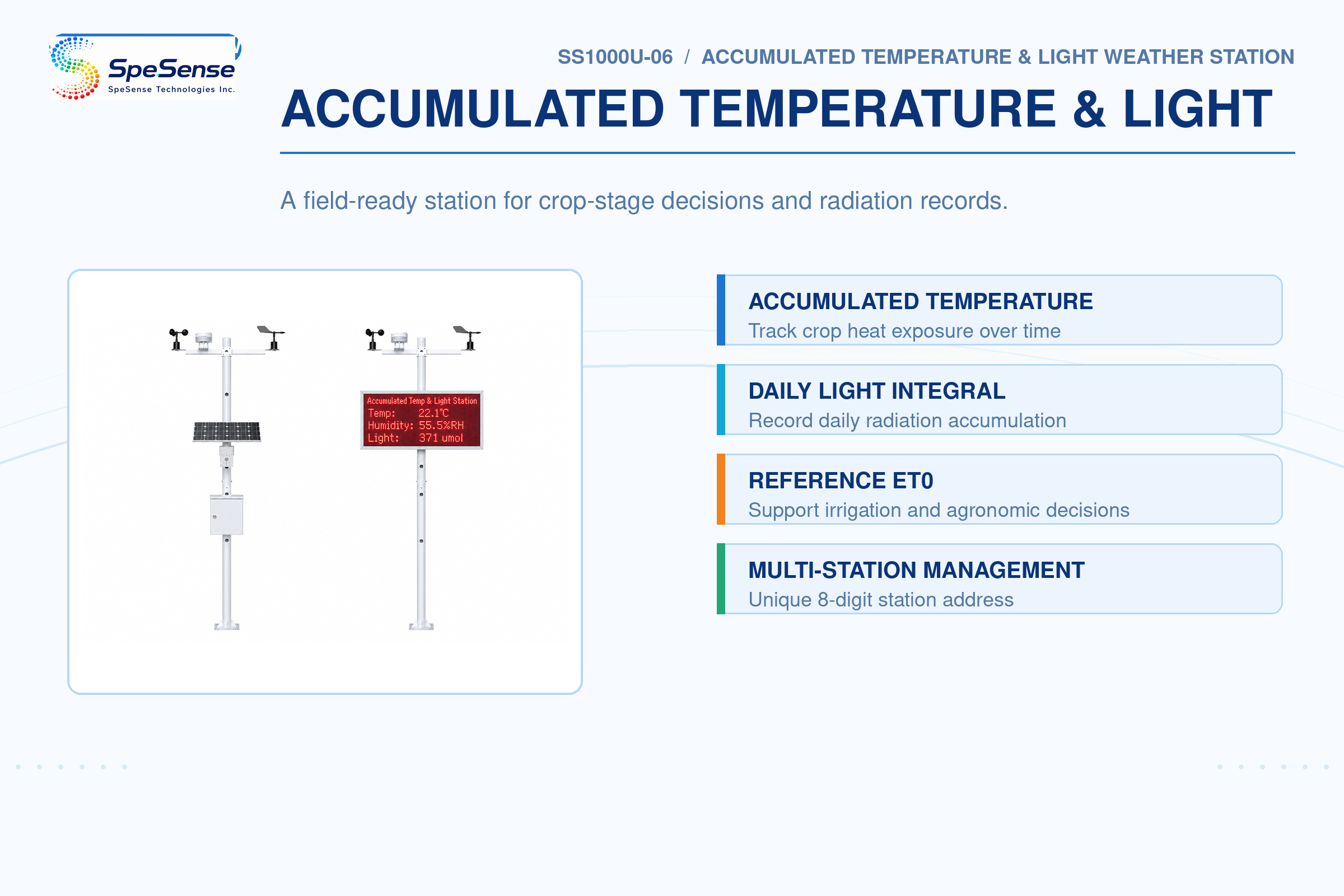 SpeSense
SpeSense Technologies Inc.

SS1000U-06 / ACCUMULATED TEMPERATURE & LIGHT WEATHER STATION

ACCUMULATED TEMPERATURE & LIGHT

A field-ready station for crop-stage decisions and radiation records.

Accumulated Temp & Light Station
Temp: 22.1℃
Humidity: 55.5%RH
Light: 371 umol

ACCUMULATED TEMPERATURE
Track crop heat exposure over time

DAILY LIGHT INTEGRAL
Record daily radiation accumulation

REFERENCE ET0
Support irrigation and agronomic decisions

MULTI-STATION MANAGEMENT
Unique 8-digit station address